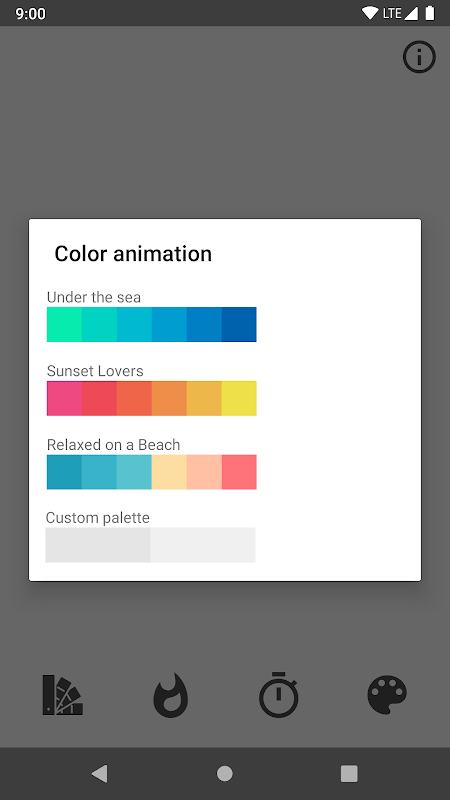 9:00 LTE

Color animation

Under the sea

Sunset Lovers

Relaxed on a Beach

Custom palette